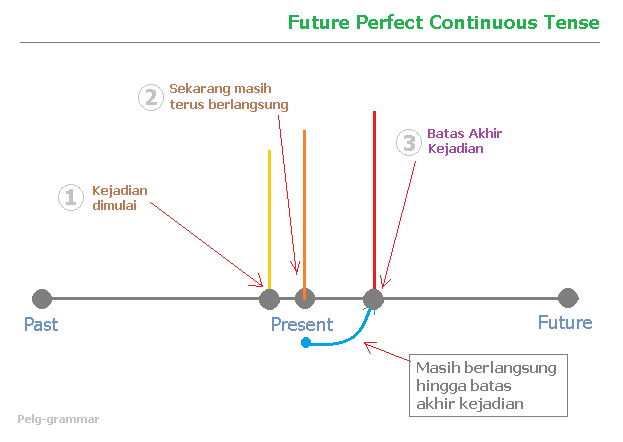 Future Perfect Continuous Tense

2 Sekarang masih terus berlangsung

3 Batas Akhir Kejadian

1 Kejadian dimulai

Past

Present

Future

Masih berlangsung hingga batas akhir kejadian

Pelg-grammar